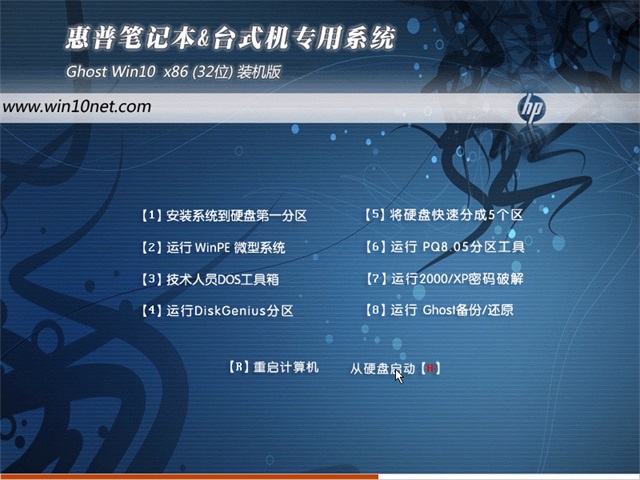 惠普笔记本&台式机专用系统

Ghost Win10 x86 (32位) 装机版

www.win10net.com

hp

【1】安装系统到硬盘第一分区

【2】运行 WinPE 微型系统

【3】技术人员DOS工具箱

【4】运行DiskGenius分区

【5】将硬盘快速分成5个区

【6】运行 PQ8.05分区工具

【7】运行2000/XP密码破解

【8】运行 Ghost备份/还原

【R】重启计算机

从硬盘启动【H】